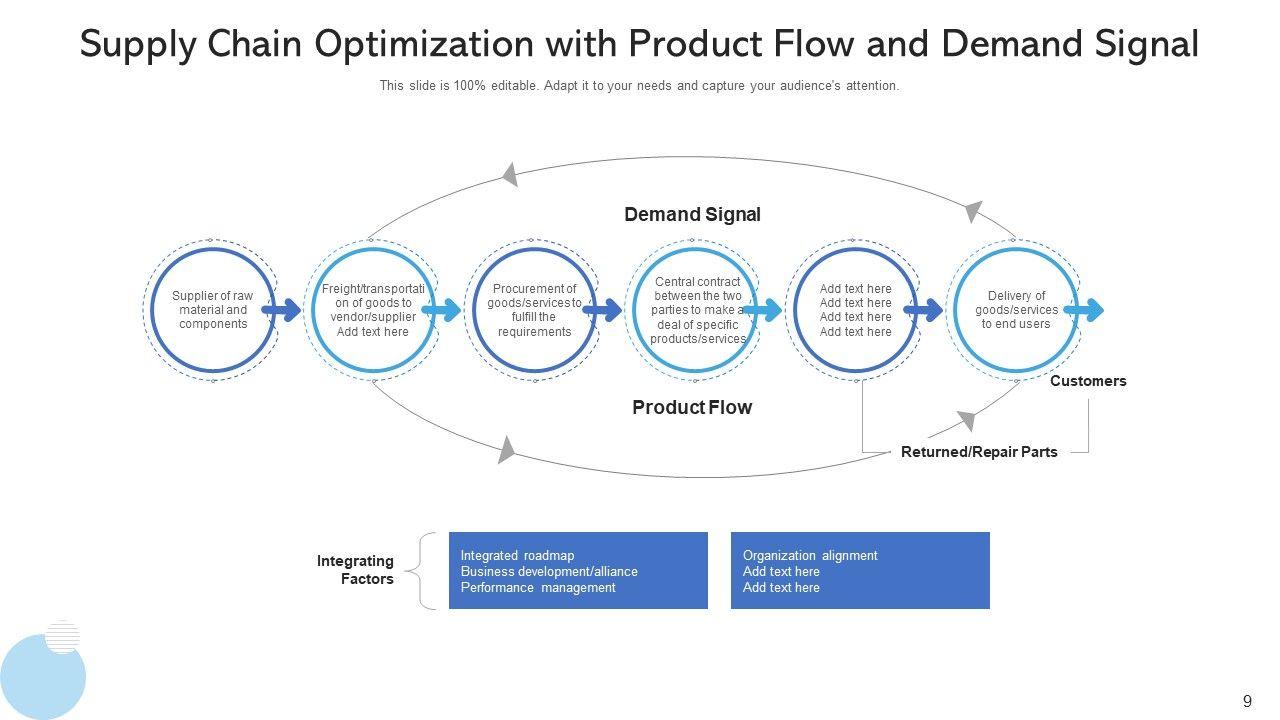 Supply Chain Optimization with Product Flow and Demand Signal

This slide is 100% editable. Adapt it to your needs and capture your audience's attention.

Demand Signal

Supplier of raw material and components

Freight/transportation of goods to vendor/supplier Add text here

Procurement of goods/services to fulfill the requirements

Central contract between the two parties to make a deal of specific products/services

Add text here Add text here Add text here Add text here

Delivery of goods/services to end users

Customers

Product Flow

Returned/Repair Parts

Integrating Factors

Integrated roadmap
Business development/alliance
Performance management

Organization alignment
Add text here
Add text here

9